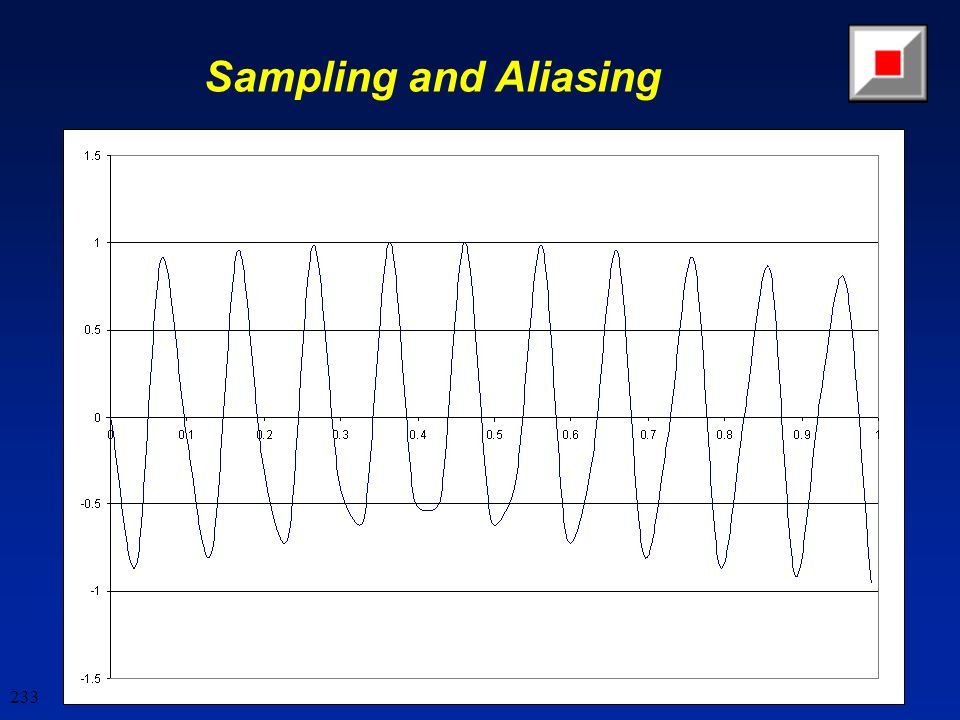 Sampling and Aliasing

1.5
1
0.5
0
-0.5
-1
-1.5

0
0.1
0.2
0.3
0.4
0.5
0.6
0.7
0.8
0.9
1

233